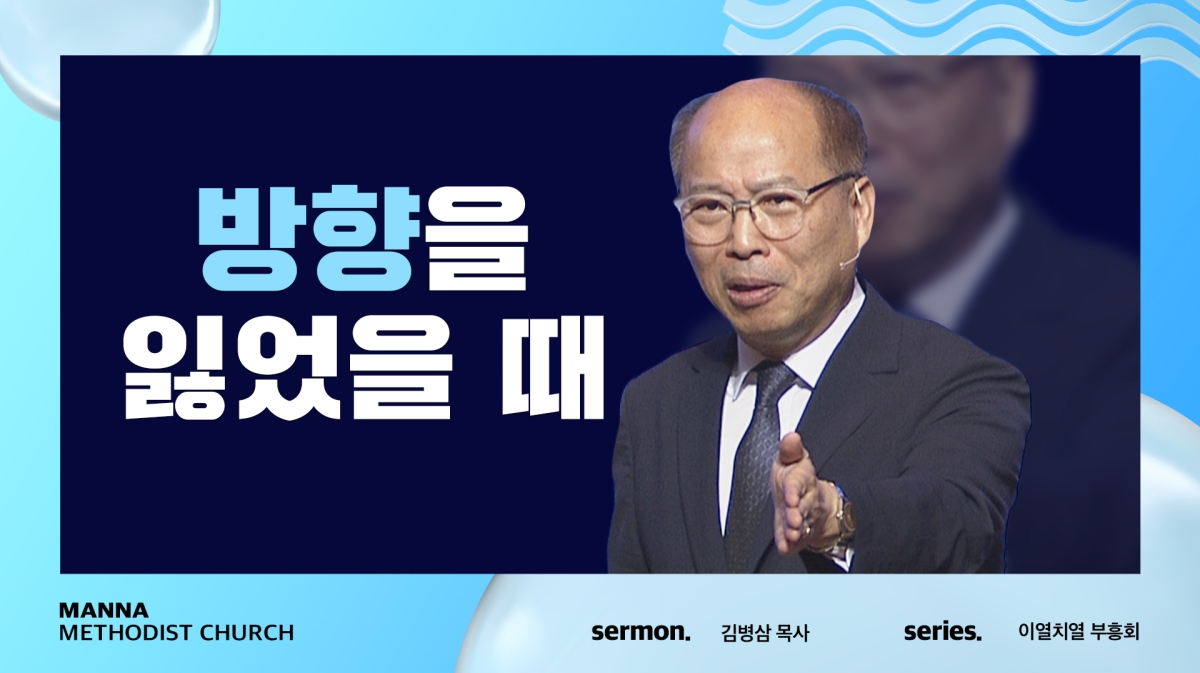 방향을
잃었을 때

MANNA
METHODIST CHURCH

sermon. 김병삼 목사

series. 이열치열 부흥회